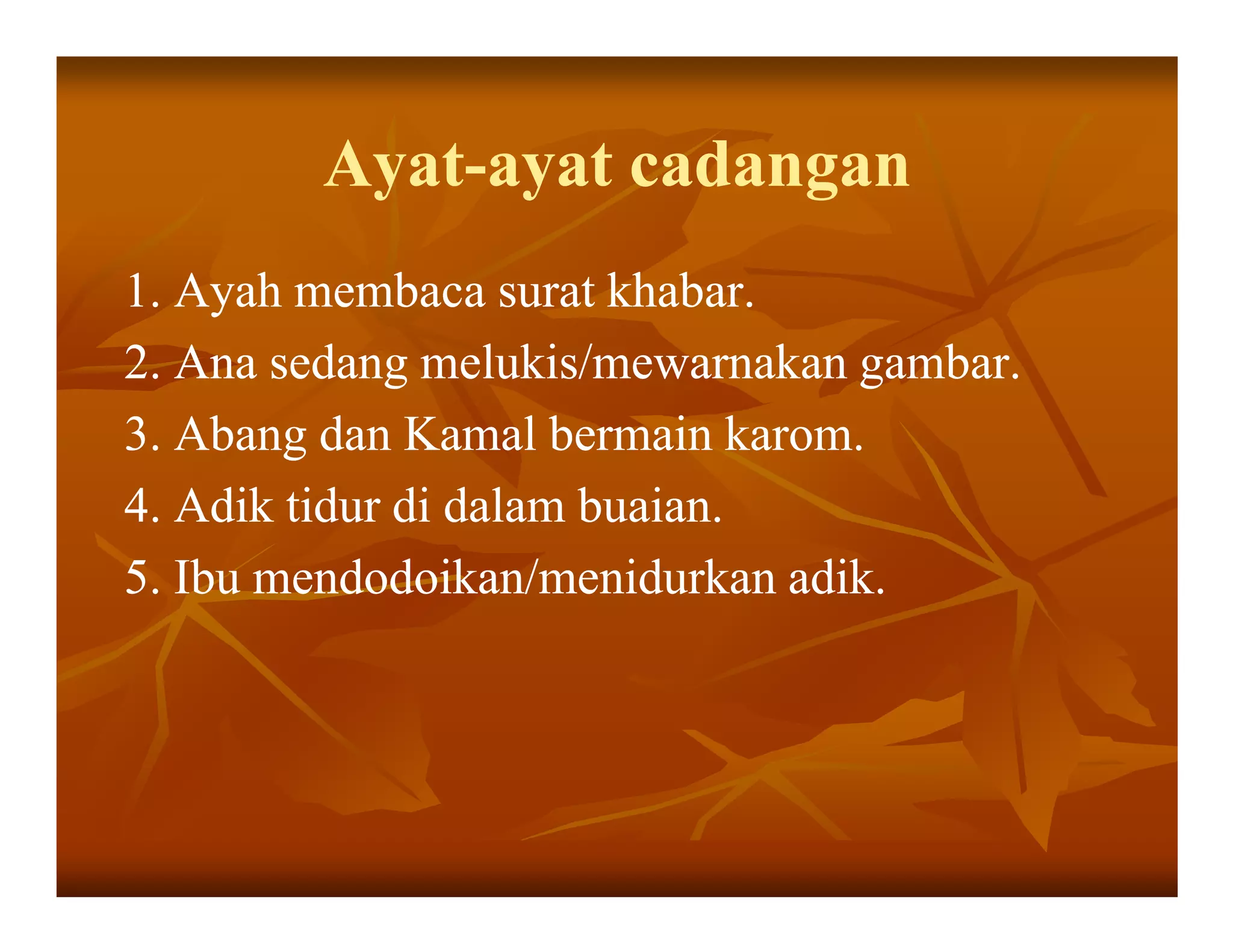 Ayat-ayat cadangan

1. Ayah membaca surat khabar.
2. Ana sedang melukis/mewarnakan gambar.
3. Abang dan Kamal bermain karom.
4. Adik tidur di dalam buaian.
5. Ibu mendodoikan/menidurkan adik.